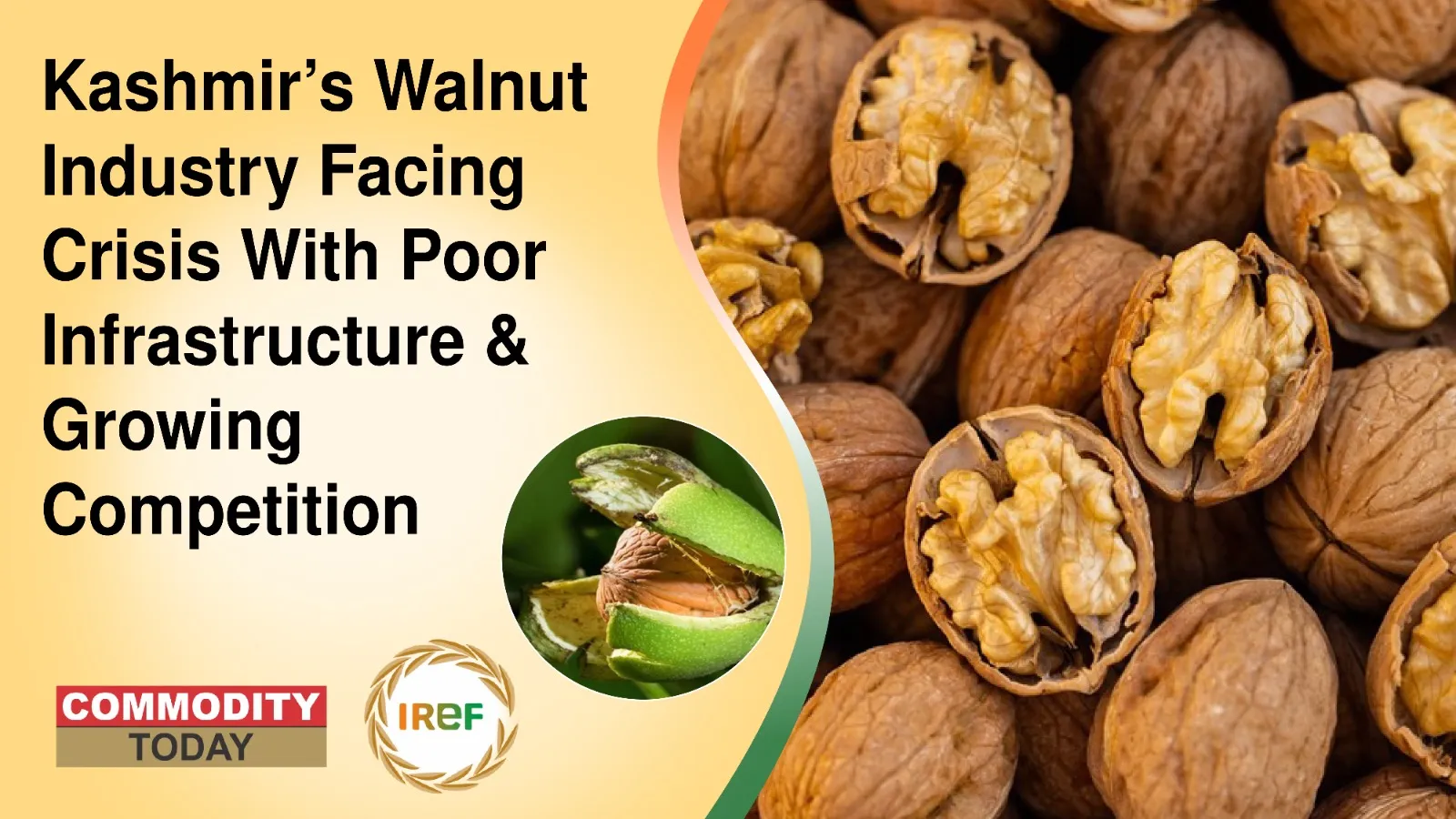 Kashmir's Walnut Industry Facing Crisis With Poor Infrastructure & Growing Competition

COMMODITY TODAY

IREF